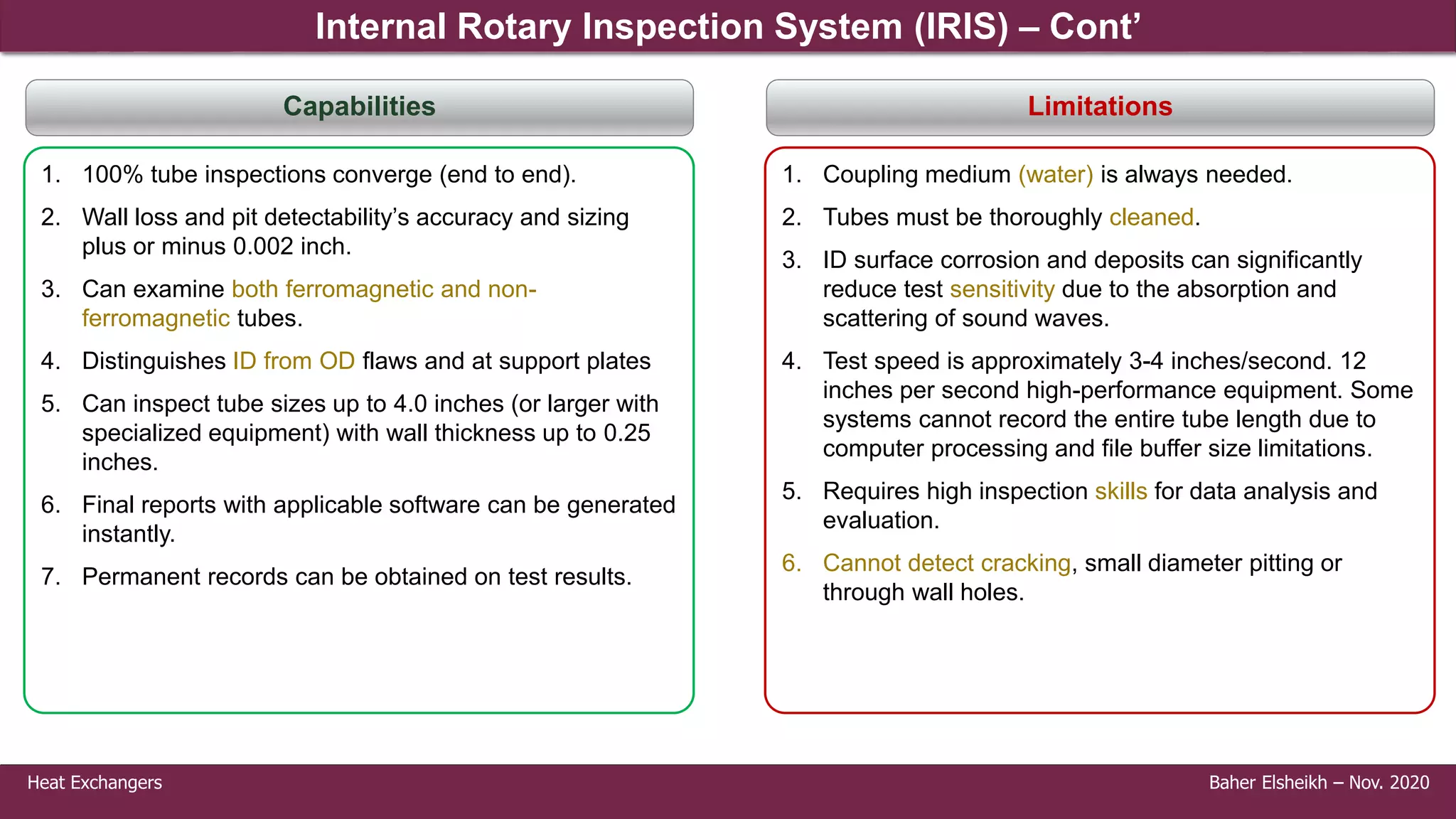 Internal Rotary Inspection System (IRIS) – Cont'

Capabilities

1. 100% tube inspections converge (end to end).

2. Wall loss and pit detectability's accuracy and sizing plus or minus 0.002 inch.

3. Can examine both ferromagnetic and non-ferromagnetic tubes.

4. Distinguishes ID from OD flaws and at support plates

5. Can inspect tube sizes up to 4.0 inches (or larger with specialized equipment) with wall thickness up to 0.25 inches.

6. Final reports with applicable software can be generated instantly.

7. Permanent records can be obtained on test results.

Limitations

1. Coupling medium (water) is always needed.

2. Tubes must be thoroughly cleaned.

3. ID surface corrosion and deposits can significantly reduce test sensitivity due to the absorption and scattering of sound waves.

4. Test speed is approximately 3-4 inches/second. 12 inches per second high-performance equipment. Some systems cannot record the entire tube length due to computer processing and file buffer size limitations.

5. Requires high inspection skills for data analysis and evaluation.

6. Cannot detect cracking, small diameter pitting or through wall holes.

Heat Exchangers

Baher Elsheikh – Nov. 2020